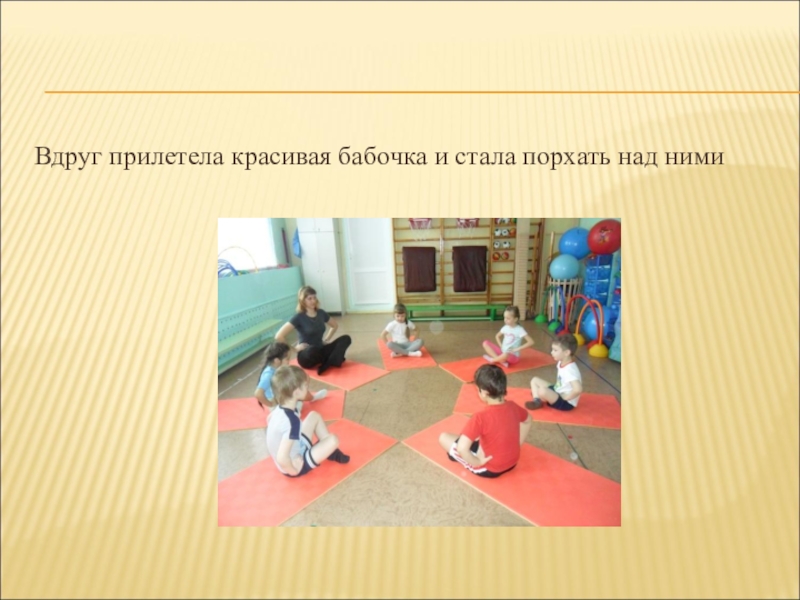 Вдруг прилетела красивая бабочка и стала порхать над ними